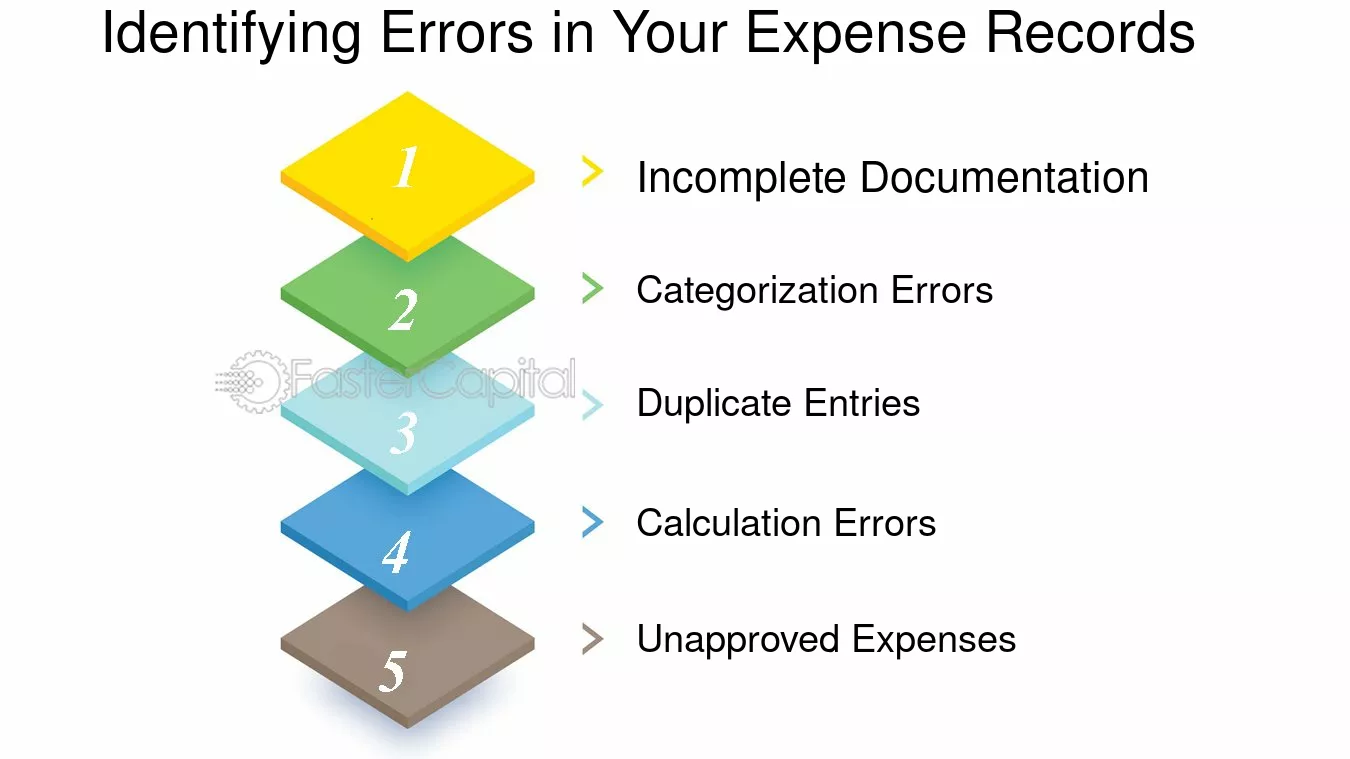 Identifying Errors in Your Expense Records

1
Incomplete Documentation

2
Categorization Errors

FasterCapital

3
Duplicate Entries

4
Calculation Errors

5
Unapproved Expenses